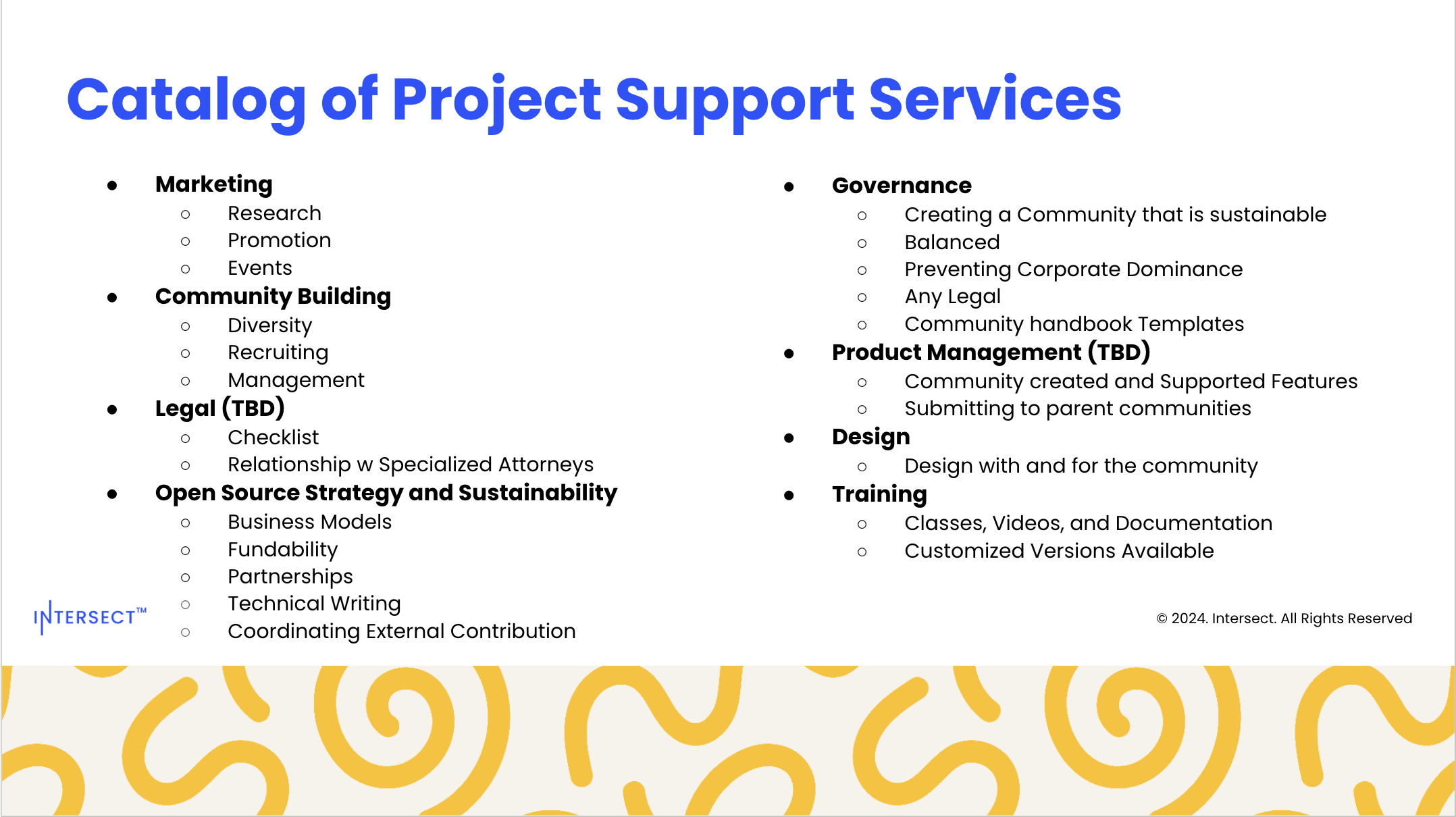 Catalog of Project Support Services

- Marketing
  - Research
  - Promotion
  - Events
- Community Building
  - Diversity
  - Recruiting
  - Management
- Legal (TBD)
  - Checklist
  - Relationship w Specialized Attorneys
- Open Source Strategy and Sustainability
  - Business Models
  - Fundability
  - Partnerships
  - Technical Writing
  - Coordinating External Contribution

- Governance
  - Creating a Community that is sustainable
  - Balanced
  - Preventing Corporate Dominance
  - Any Legal
  - Community handbook Templates
- Product Management (TBD)
  - Community created and Supported Features
  - Submitting to parent communities
- Design
  - Design with and for the community
- Training
  - Classes, Videos, and Documentation
  - Customized Versions Available

INTERSECT™

© 2024. Intersect. All Rights Reserved